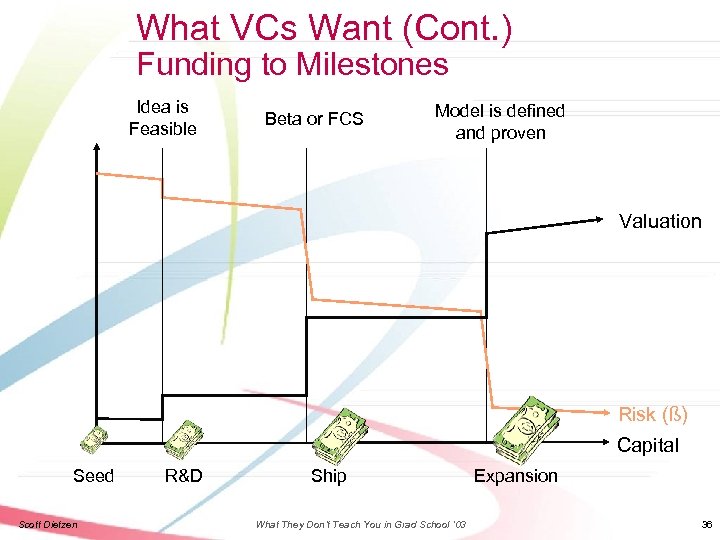 What VCs Want (Cont.)
Funding to Milestones

Idea is Feasible

Beta or FCS

Model is defined and proven

Valuation

Risk (ß)

Capital

Seed

R&D

Ship

Expansion

Scott Dietzen

What They Don't Teach You in Grad School '03

36